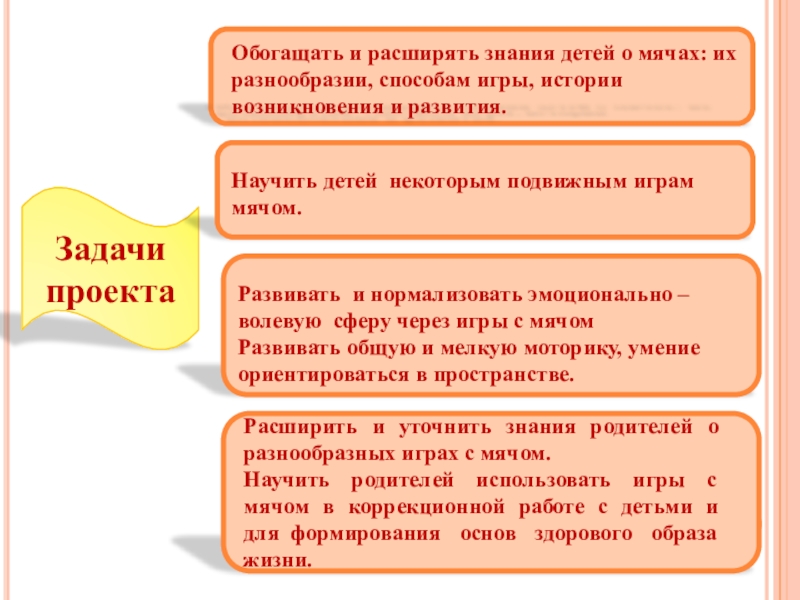 Задачи проекта

Обогащать и расширять знания детей о мячах: их разнообразии, способам игры, истории возникновения и развития.

Научить детей некоторым подвижным играм мячом.

Развивать и нормализовать эмоционально – волевую сферу через игры с мячом
Развивать общую и мелкую моторику, умение ориентироваться в пространстве.

Расширить и уточнить знания родителей о разнообразных играх с мячом.
Научить родителей использовать игры с мячом в коррекционной работе с детьми и для формирования основ здорового образа жизни.